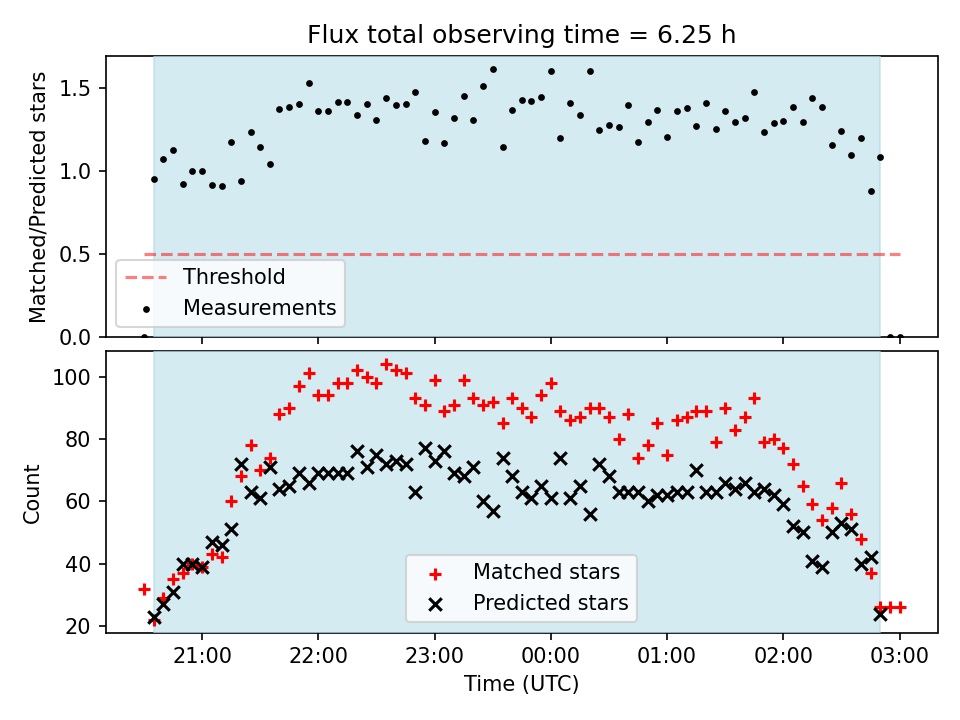 Flux total observing time = 6.25 h

Matched/Predicted stars

1.5
1.0
0.5
0.0

Threshold
Measurements

Count

100
80
60
40
20

Matched stars
Predicted stars

21:00
22:00
23:00
00:00
01:00
02:00
03:00

Time (UTC)